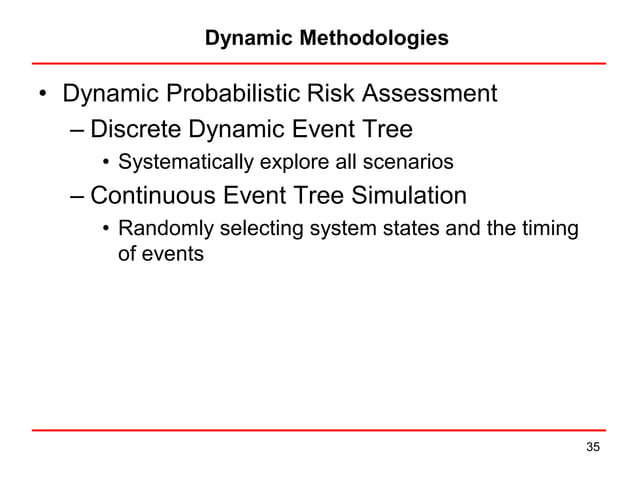 Dynamic Methodologies

• Dynamic Probabilistic Risk Assessment
– Discrete Dynamic Event Tree
• Systematically explore all scenarios
– Continuous Event Tree Simulation
• Randomly selecting system states and the timing of events

35